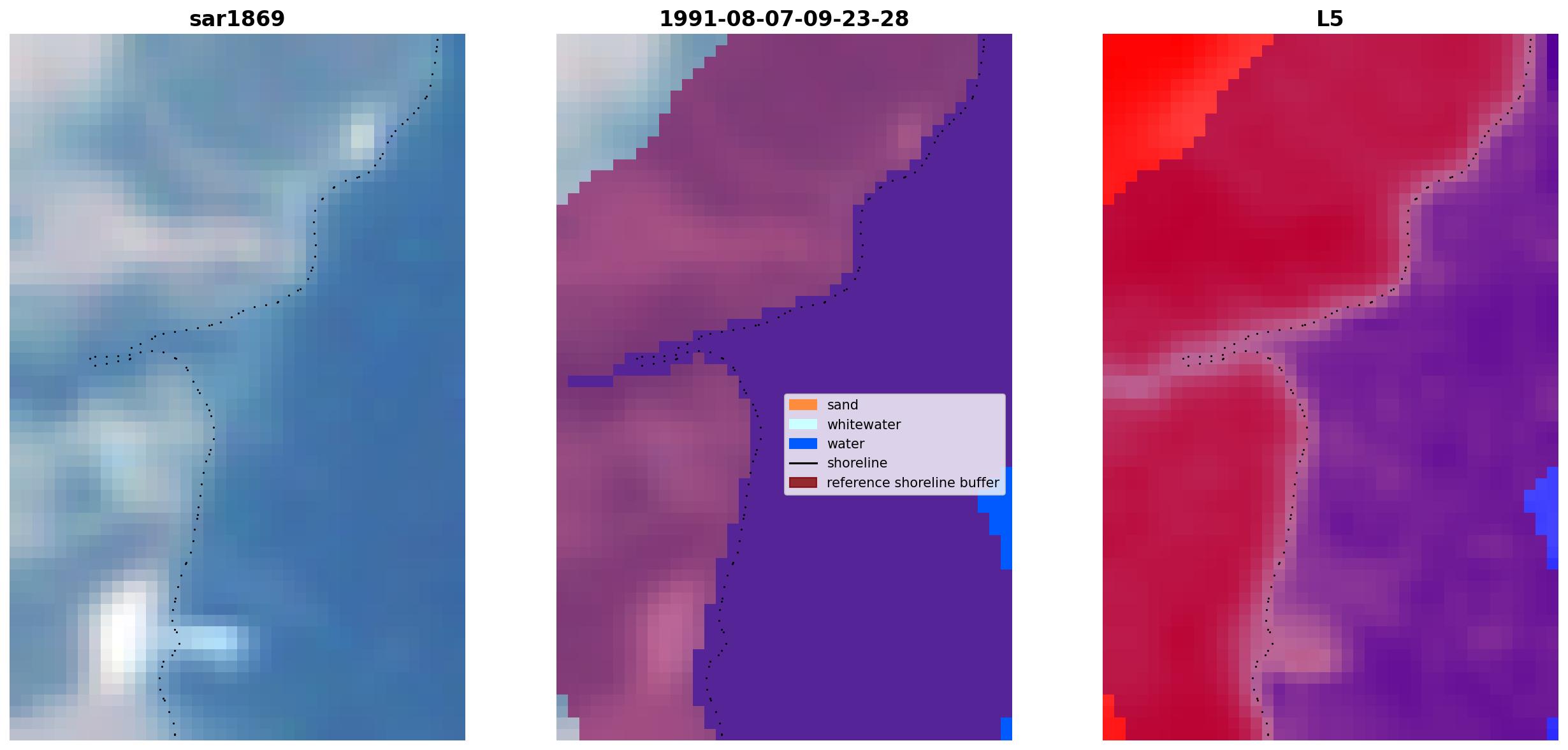 sar1869

1991-08-07-09-23-28

sand
whitewater
water
shoreline
reference shoreline buffer

L5